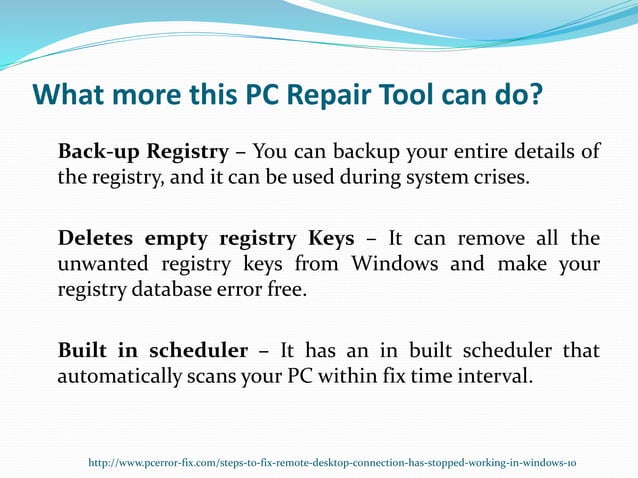 What more this PC Repair Tool can do?

Back-up Registry – You can backup your entire details of the registry, and it can be used during system crises.

Deletes empty registry Keys – It can remove all the unwanted registry keys from Windows and make your registry database error free.

Built in scheduler – It has an in built scheduler that automatically scans your PC within fix time interval.

http://www.pcerror-fix.com/steps-to-fix-remote-desktop-connection-has-stopped-working-in-windows-10